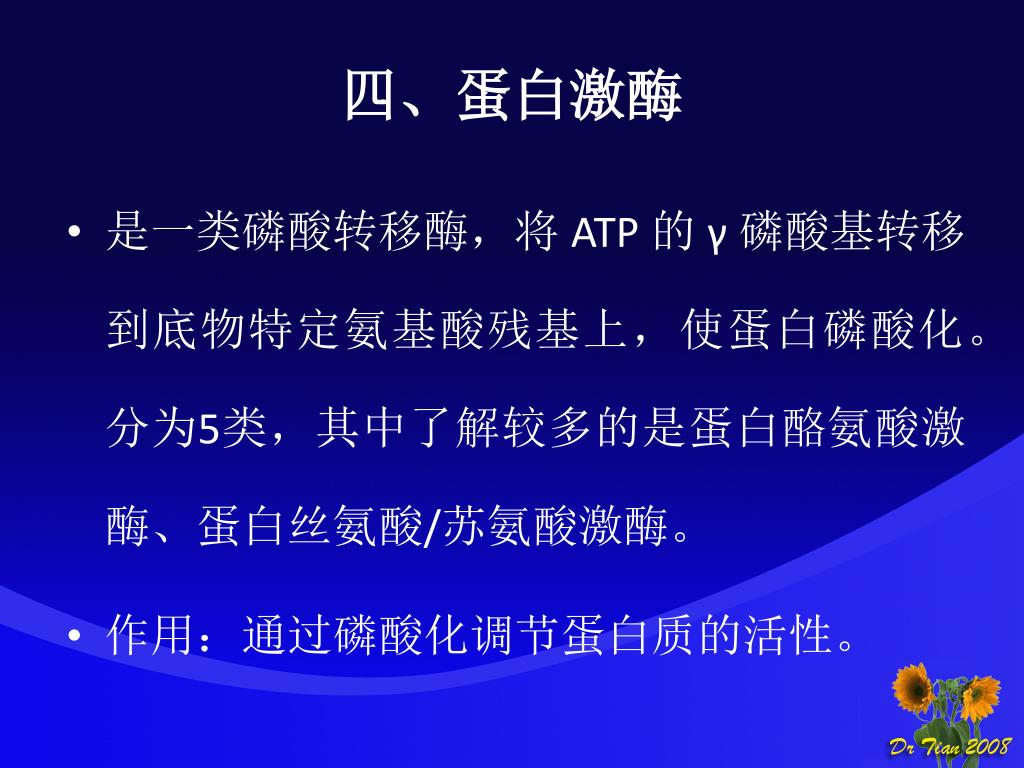 四、蛋白激酶

• 是一类磷酸转移酶，将 ATP 的 γ 磷酸基转移到底物特定氨基酸残基上，使蛋白磷酸化。分为5类，其中了解较多的是蛋白酪氨酸激酶、蛋白丝氨酸/苏氨酸激酶。

• 作用：通过磷酸化调节蛋白质的活性。

Dr Tian 2008